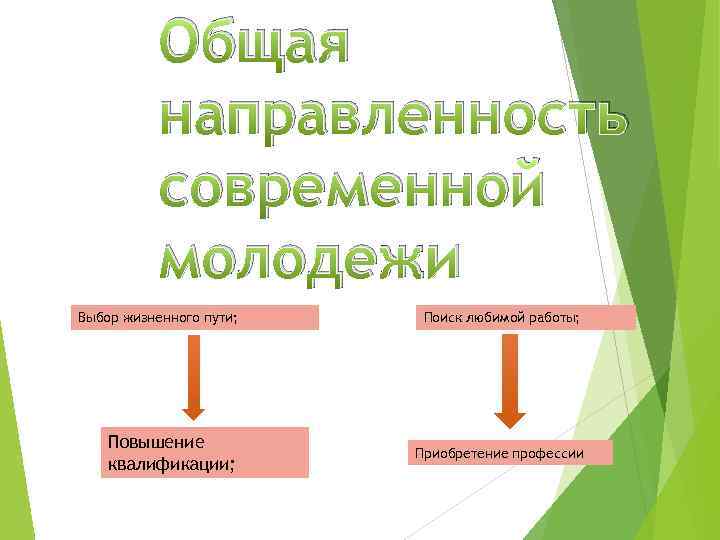 Общая направленность современной молодежи

Выбор жизненного пути;

Повышение квалификации;

Поиск любимой работы;

Приобретение профессии